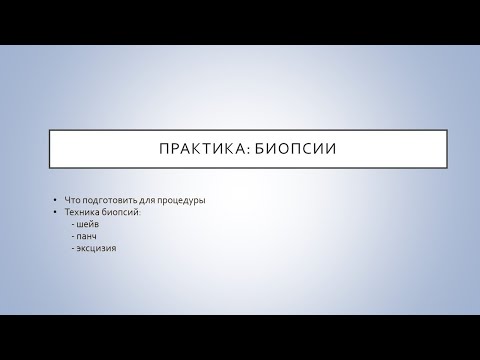 ПРАКТИКА: БИОПСИИ

• Что подготовить для процедуры
• Техника биопсий:
- шейв
- панч
- эксцизия